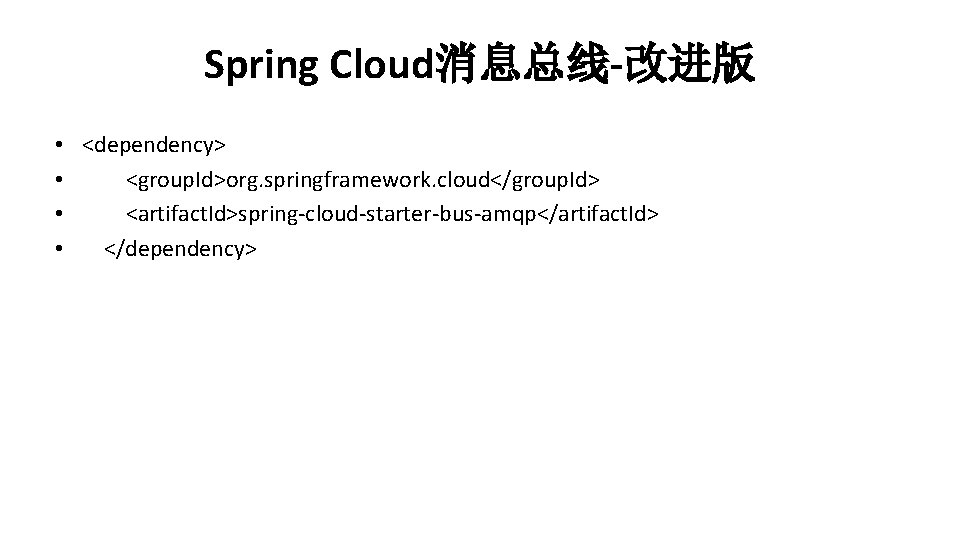 Spring Cloud消息总线-改进版

• <dependency>
• <groupId>org.springframework.cloud</groupId>
• <artifactId>spring-cloud-starter-bus-amqp</artifactId>
• </dependency>